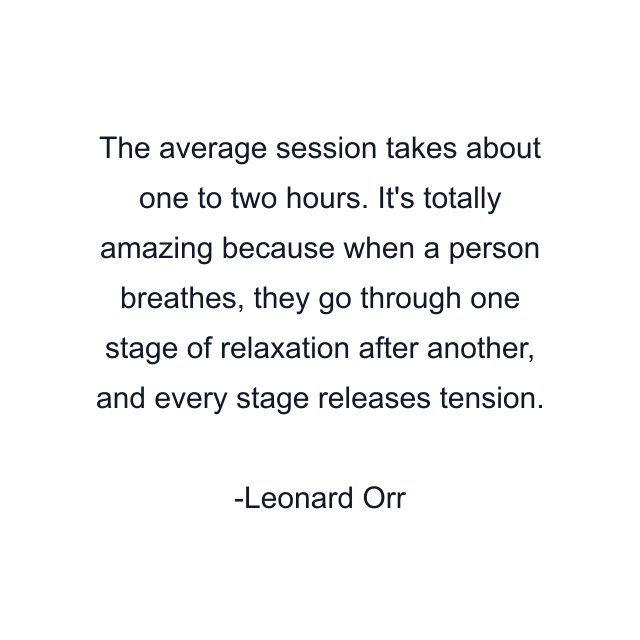 The average session takes about one to two hours. It's totally amazing because when a person breathes, they go through one stage of relaxation after another, and every stage releases tension.

-Leonard Orr